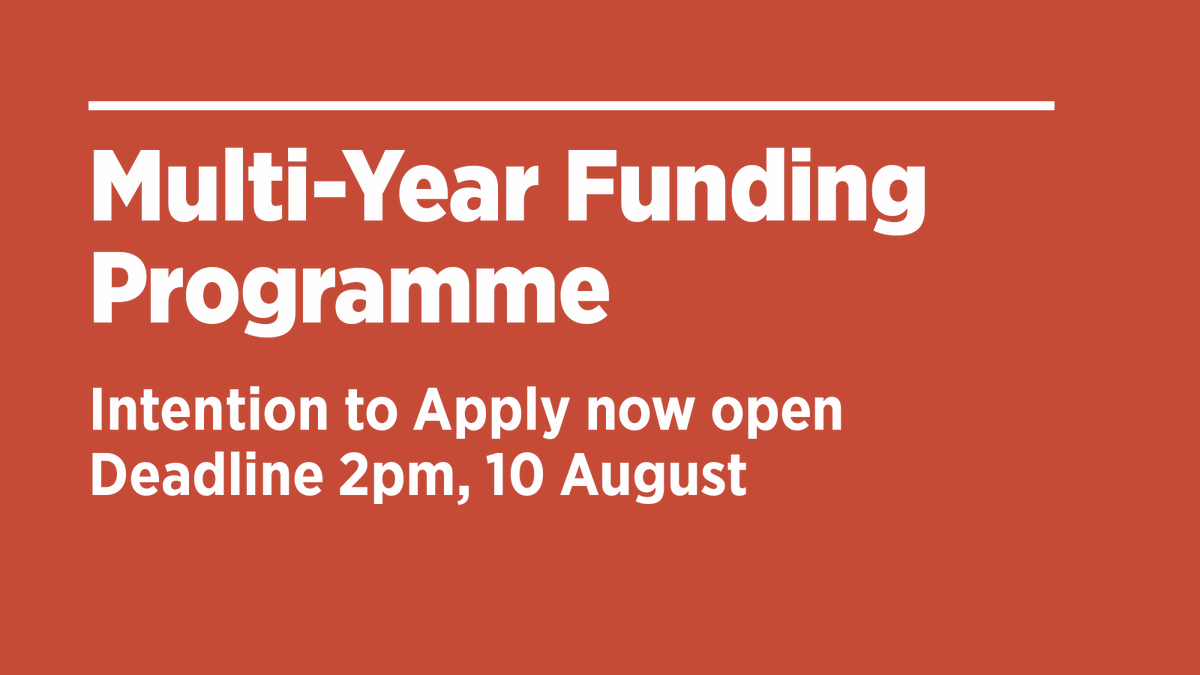 Multi-Year Funding Programme

Intention to Apply now open
Deadline 2pm, 10 August